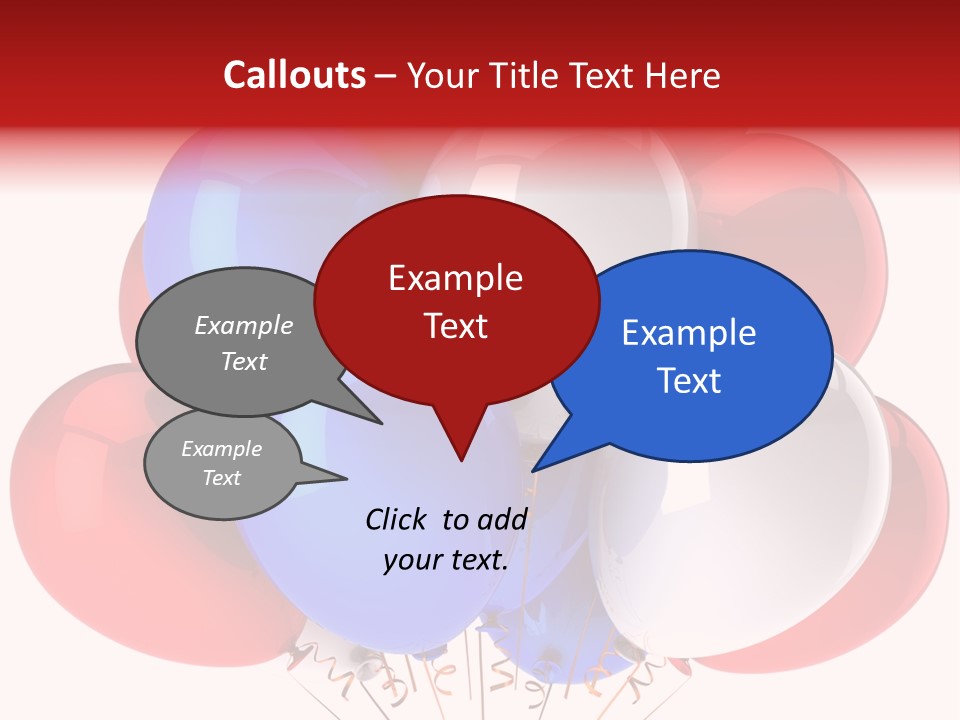 Callouts – Your Title Text Here

Example Text

Example Text

Example Text

Example Text

Click to add your text.